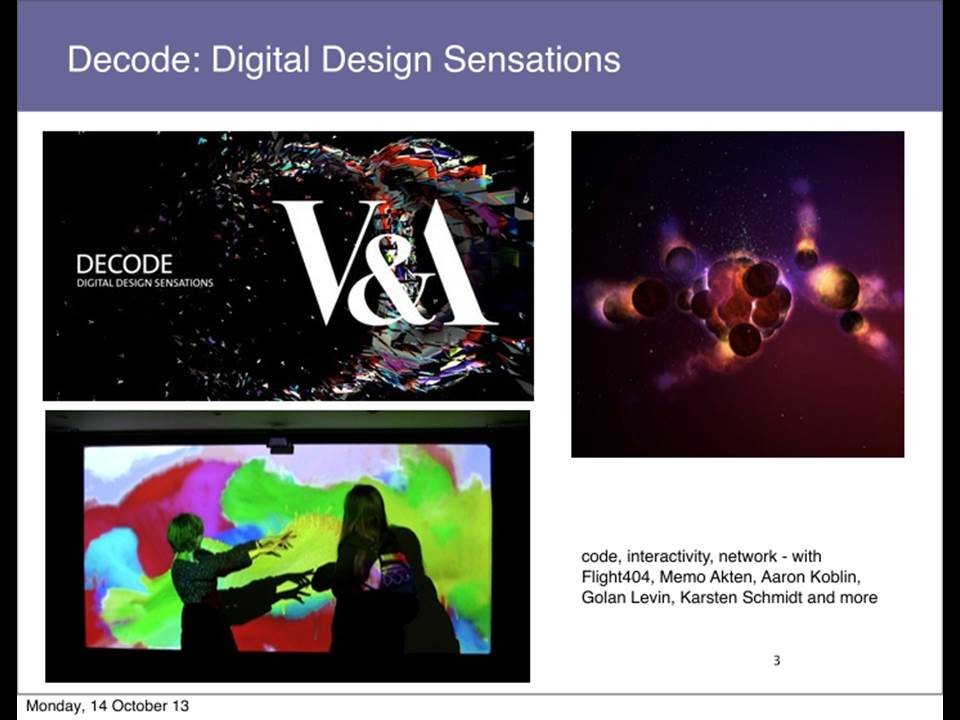 Decode: Digital Design Sensations

DECODE
DIGITAL DESIGN SENSATIONS

V&A

code, interactivity, network - with Flight404, Memo Akten, Aaron Koblin, Golan Levin, Karsten Schmidt and more

3

Monday, 14 October 13